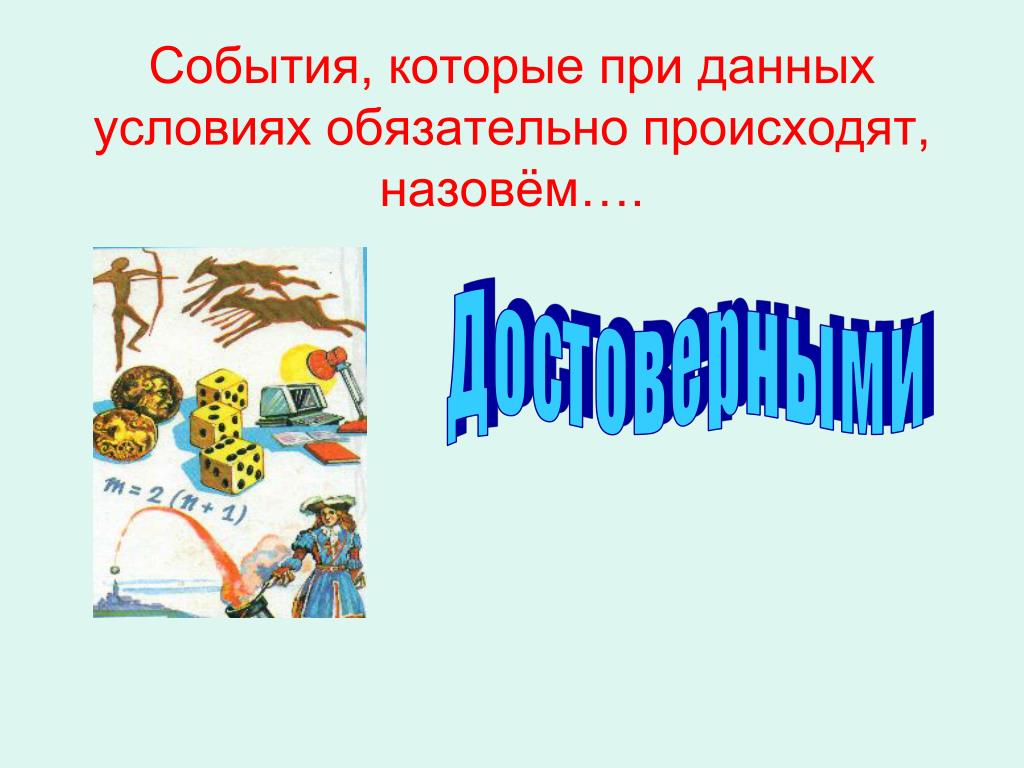 События, которые при данных условиях обязательно происходят, назовём….

$m = 2(n+1)$

Достоверными